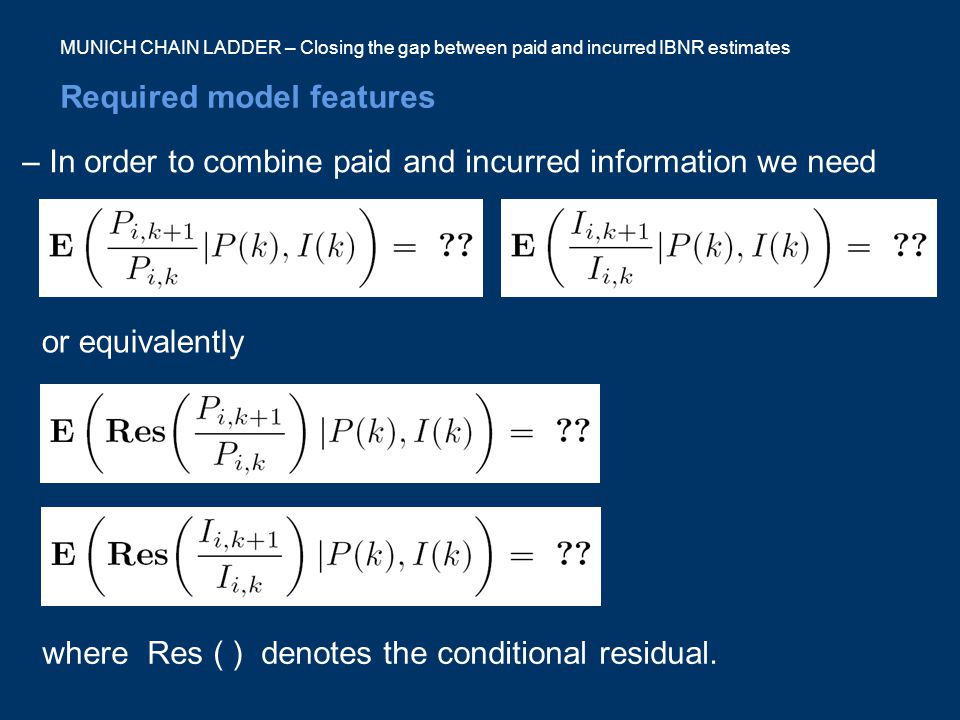 MUNICH CHAIN LADDER – Closing the gap between paid and incurred IBNR estimates

Required model features

– In order to combine paid and incurred information we need

$\mathbf{E}\left(\frac{P_{i,k+1}}{P_{i,k}}|P(k), I(k)\right) = \mathbf{??}$ $\mathbf{E}\left(\frac{I_{i,k+1}}{I_{i,k}}|P(k), I(k)\right) = \mathbf{??}$

or equivalently

$\mathbf{E}\left(\mathbf{Res}\left(\frac{P_{i,k+1}}{P_{i,k}}\right)|P(k), I(k)\right) = \mathbf{??}$

$\mathbf{E}\left(\mathbf{Res}\left(\frac{I_{i,k+1}}{I_{i,k}}\right)|P(k), I(k)\right) = \mathbf{??}$

where Res ( ) denotes the conditional residual.